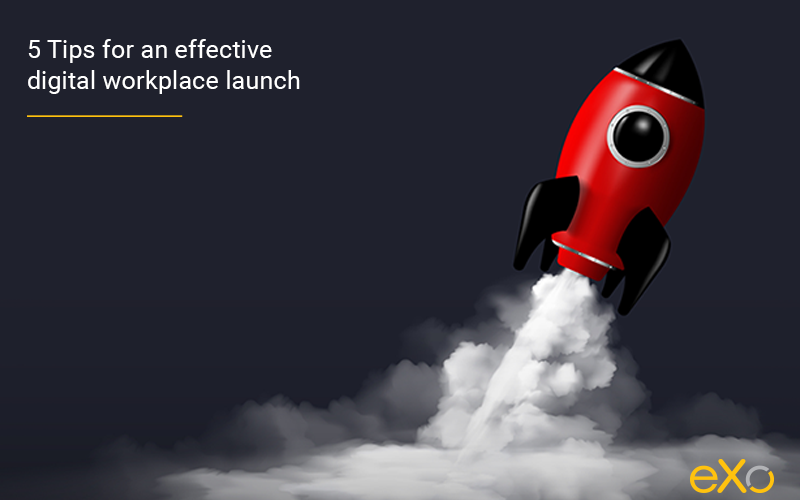 5 Tips for an effective digital workplace launch

eXo